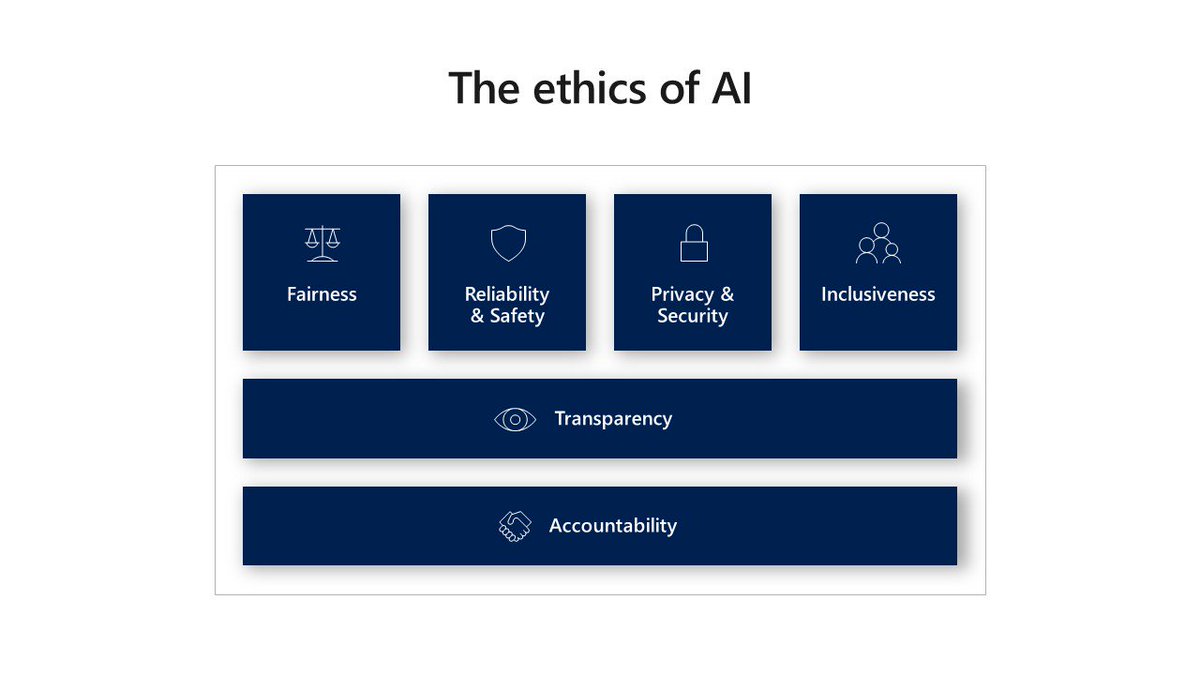 The ethics of AI

Fairness

Reliability & Safety

Privacy & Security

Inclusiveness

Transparency

Accountability